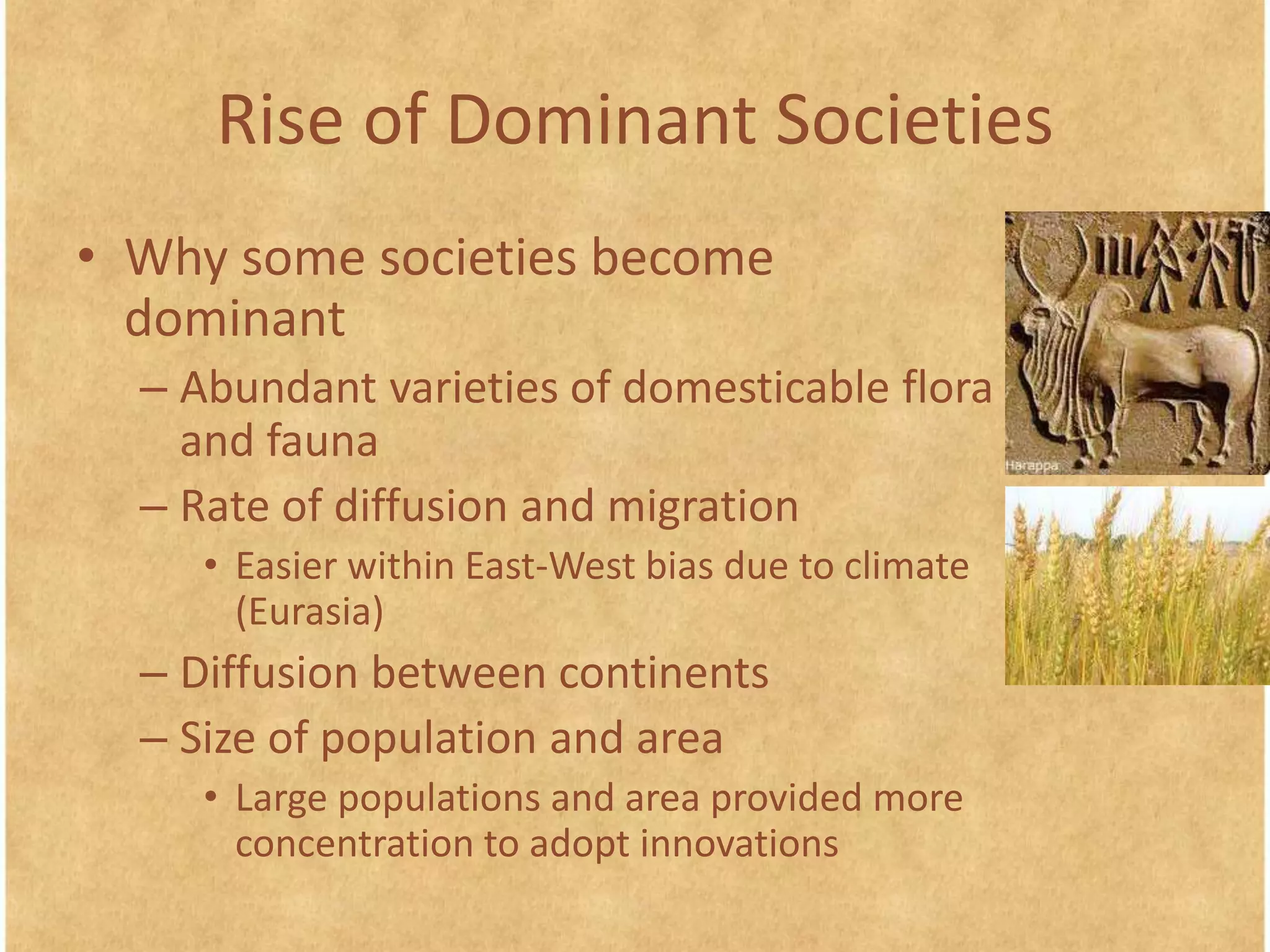 Rise of Dominant Societies

• Why some societies become dominant
  – Abundant varieties of domesticable flora and fauna
  – Rate of diffusion and migration
    • Easier within East-West bias due to climate (Eurasia)
  – Diffusion between continents
  – Size of population and area
    • Large populations and area provided more concentration to adopt innovations

Harappa